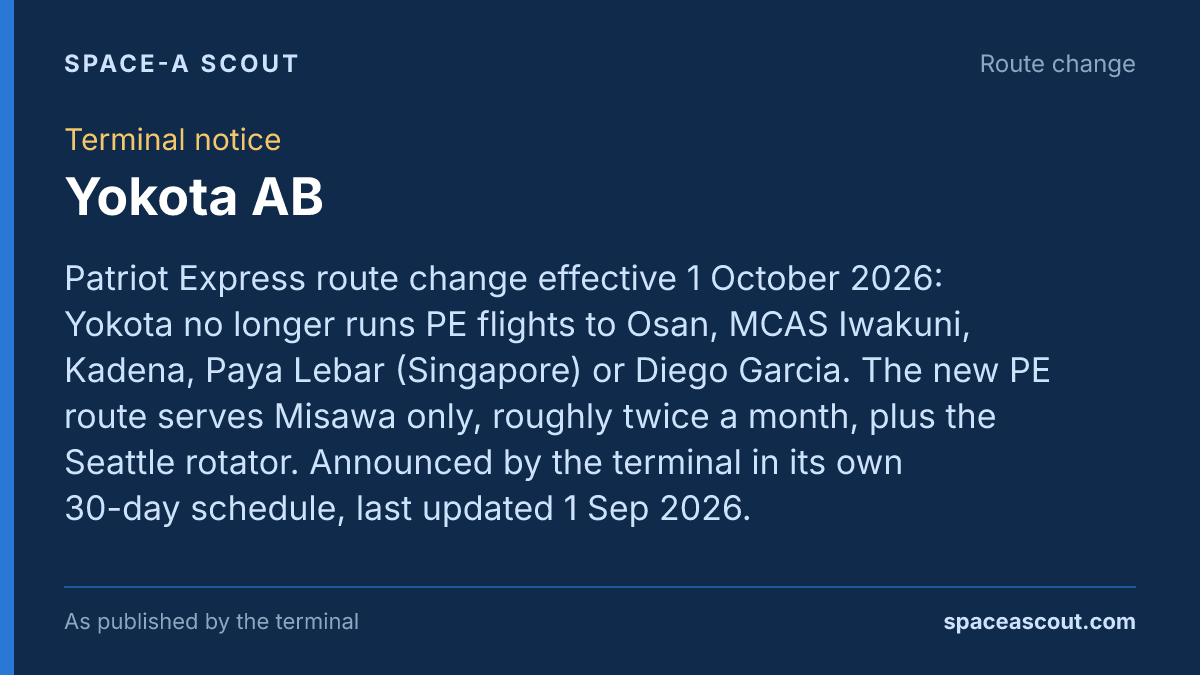 SPACE-A SCOUT

Route change

Terminal notice

Yokota AB

Patriot Express route change effective 1 October 2026: Yokota no longer runs PE flights to Osan, MCAS Iwakuni, Kadena, Paya Lebar (Singapore) or Diego Garcia. The new PE route serves Misawa only, roughly twice a month, plus the Seattle rotator. Announced by the terminal in its own 30-day schedule, last updated 1 Sep 2026.

As published by the terminal

spaceascout.com